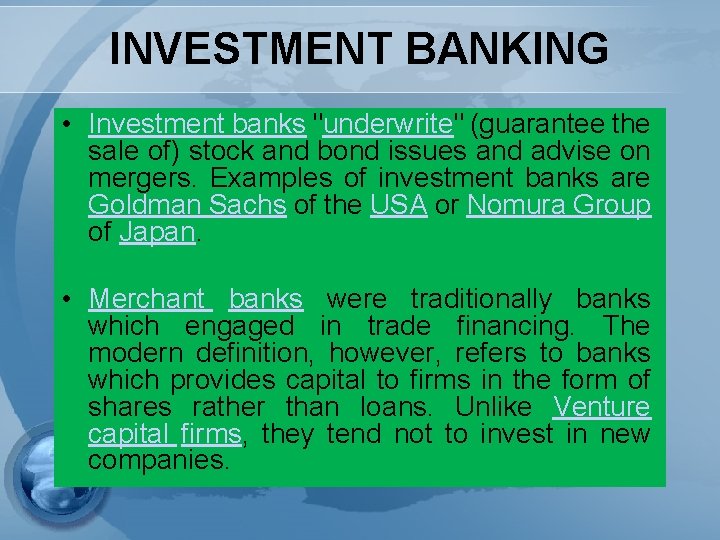 INVESTMENT BANKING

• Investment banks "underwrite" (guarantee the sale of) stock and bond issues and advise on mergers. Examples of investment banks are Goldman Sachs of the USA or Nomura Group of Japan.

• Merchant banks were traditionally banks which engaged in trade financing. The modern definition, however, refers to banks which provides capital to firms in the form of shares rather than loans. Unlike Venture capital firms, they tend not to invest in new companies.